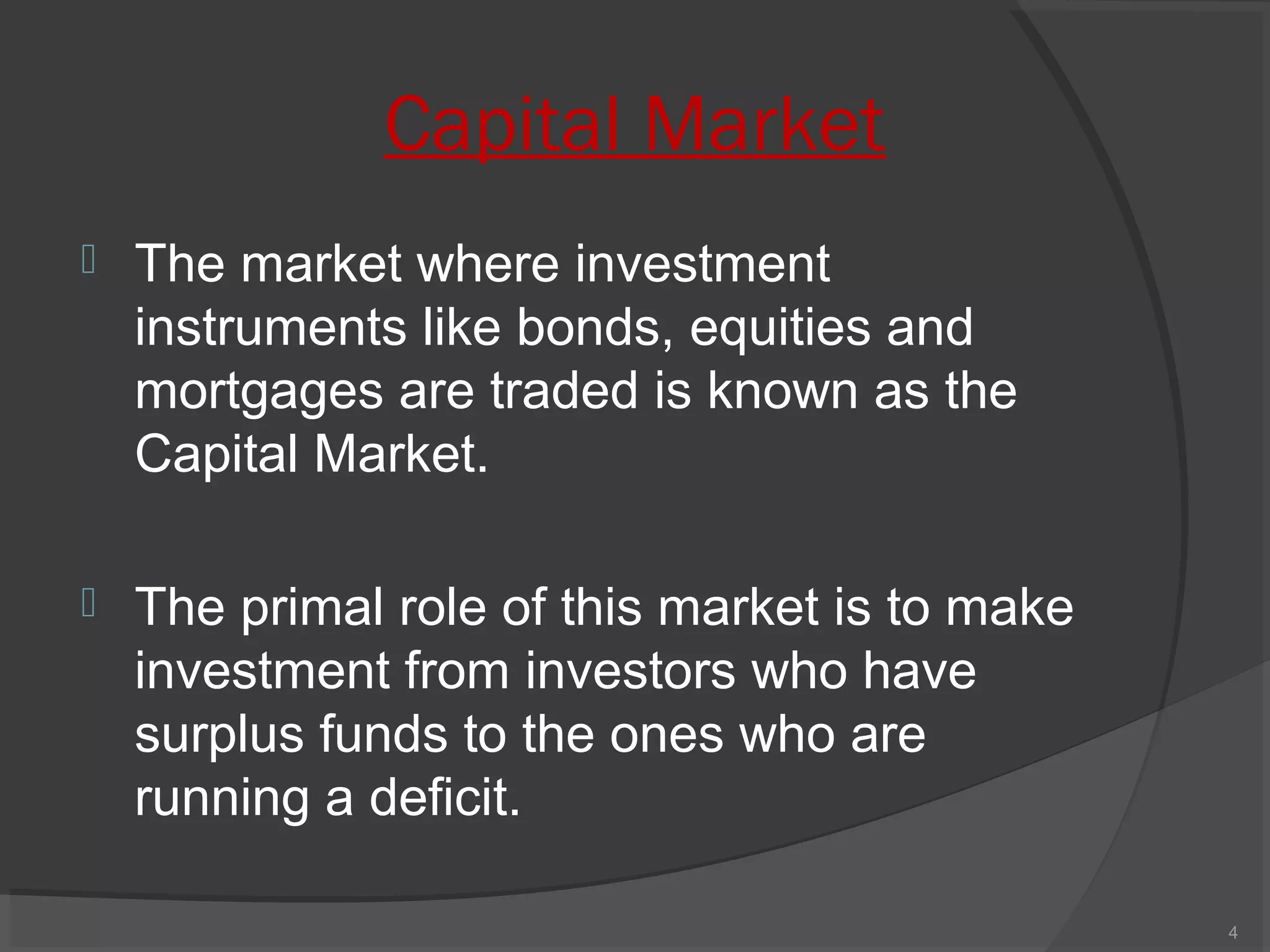 Capital Market

The market where investment instruments like bonds, equities and mortgages are traded is known as the Capital Market.

The primal role of this market is to make investment from investors who have surplus funds to the ones who are running a deficit.

4